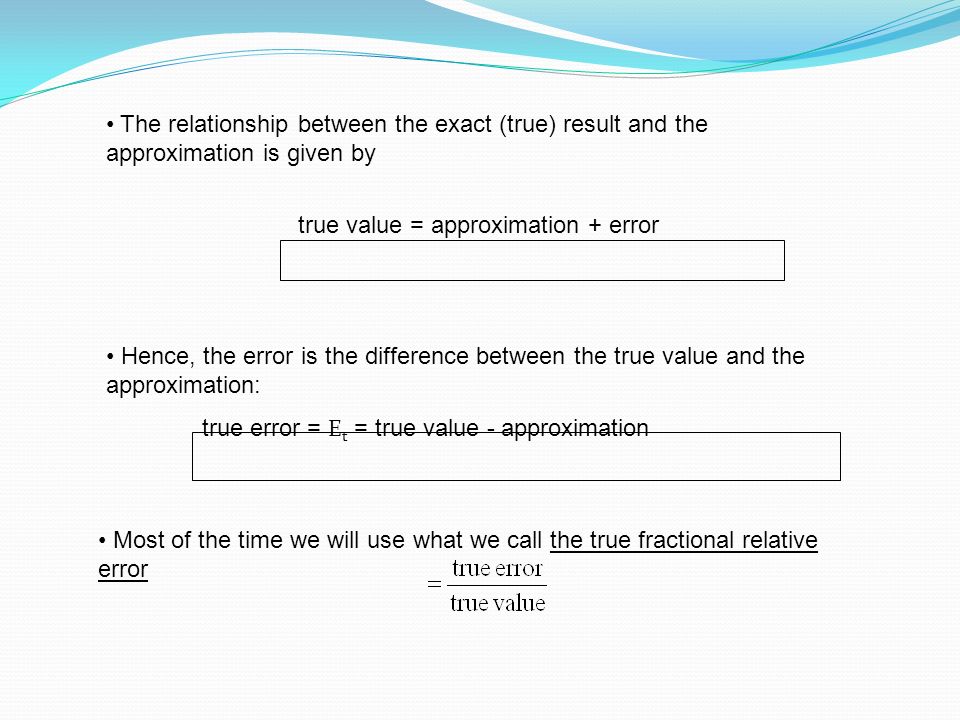 • The relationship between the exact (true) result and the approximation is given by

true value = approximation + error

• Hence, the error is the difference between the true value and the approximation:

true error = $E_t$ = true value - approximation

• Most of the time we will use what we call the true fractional relative error

$= \frac{\text{true error}}{\text{true value}}$